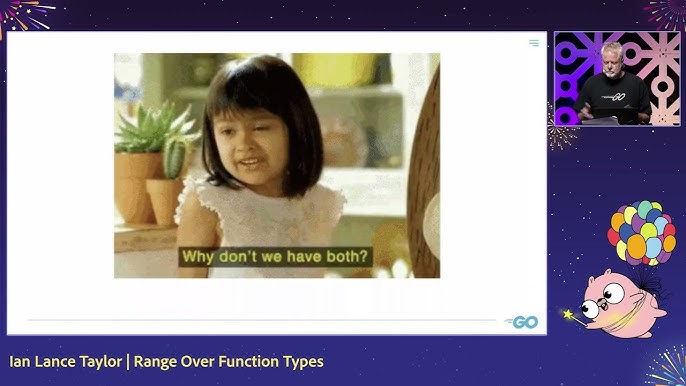 Why don't we have both?

GO

GO

Ian Lance Taylor | Range Over Function Types